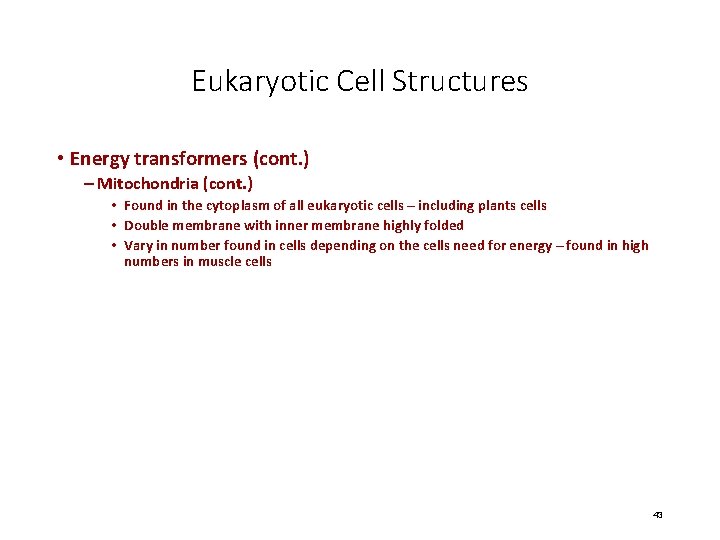 Eukaryotic Cell Structures

• Energy transformers (cont.)
– Mitochondria (cont.)
• Found in the cytoplasm of all eukaryotic cells – including plants cells
• Double membrane with inner membrane highly folded
• Vary in number found in cells depending on the cells need for energy – found in high numbers in muscle cells

43